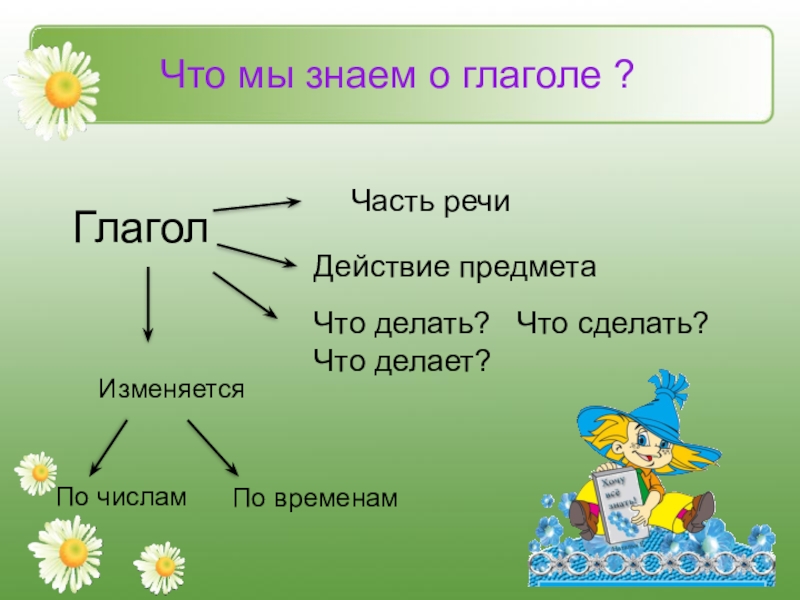 Что мы знаем о глаголе ?

Глагол

Часть речи

Действие предмета

Что делать? Что сделать?
Что делает?

Изменяется

По числам

По временам

Хочу всё знать!